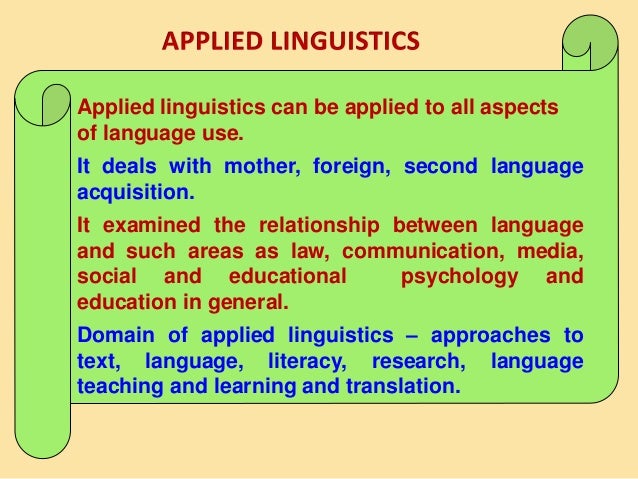 APPLIED LINGUISTICS

Applied linguistics can be applied to all aspects of language use.

It deals with mother, foreign, second language acquisition.

It examined the relationship between language and such areas as law, communication, media, social and educational psychology and education in general.

Domain of applied linguistics – approaches to text, language, literacy, research, language teaching and learning and translation.